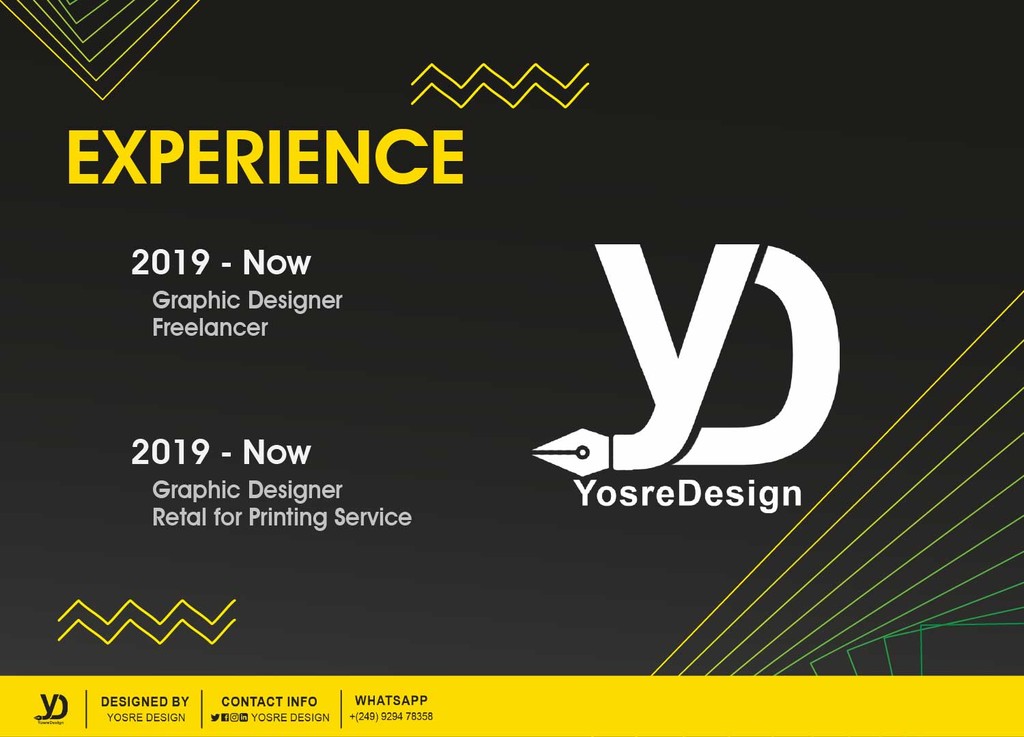 EXPERIENCE

2019 - Now
Graphic Designer
Freelancer

2019 - Now
Graphic Designer
Retal for Printing Service

YD
YosreDesign

YD
YosreDesign

DESIGNED BY
YOSRE DESIGN

CONTACT INFO
YOSRE DESIGN

WHATSAPP
+(249) 9294 78358